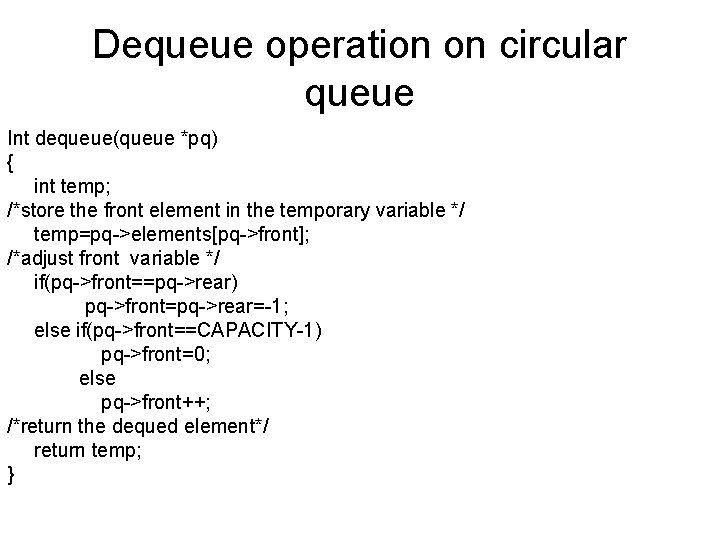 Dequeue operation on circular queue

Int dequeue(queue *pq)
{
int temp;
/*store the front element in the temporary variable */
temp=pq->elements[pq->front];
/*adjust front variable */
if(pq->front==pq->rear)
pq->front=pq->rear=-1;
else if(pq->front==CAPACITY-1)
pq->front=0;
else
pq->front++;
/*return the dequed element*/
return temp;
}